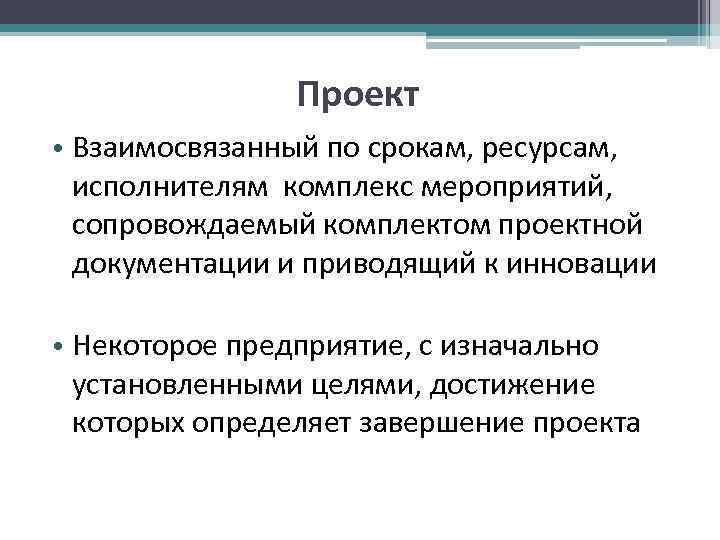 Проект

• Взаимосвязанный по срокам, ресурсам, исполнителям комплекс мероприятий, сопровождаемый комплектом проектной документации и приводящий к инновации

• Некоторое предприятие, с изначально установленными целями, достижение которых определяет завершение проекта